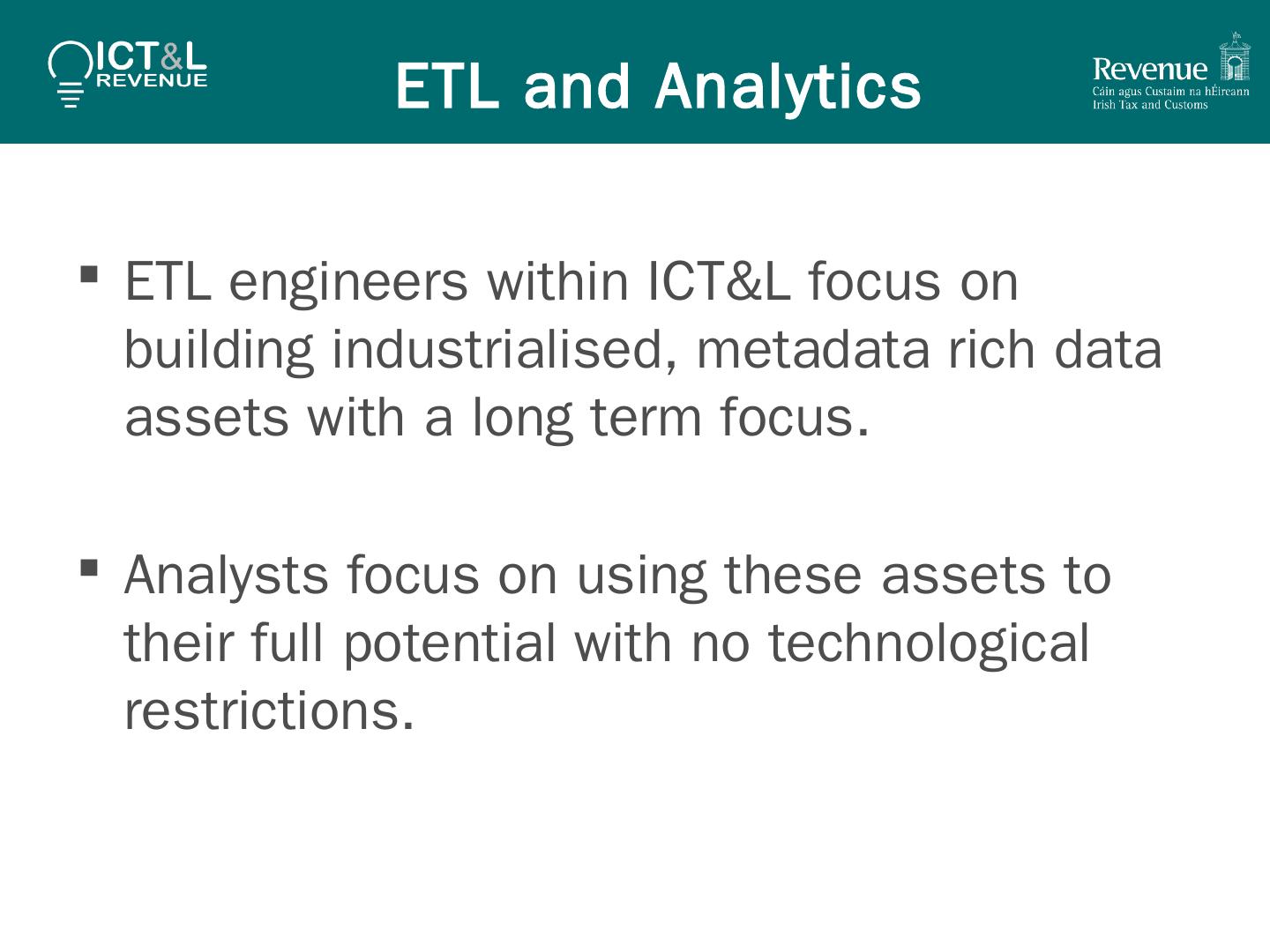 ICT&L REVENUE

ETL and Analytics

Revenue
Cáin agus Custaim na hÉireann
Irish Tax and Customs

▪ ETL engineers within ICT&L focus on building industrialised, metadata rich data assets with a long term focus.

▪ Analysts focus on using these assets to their full potential with no technological restrictions.